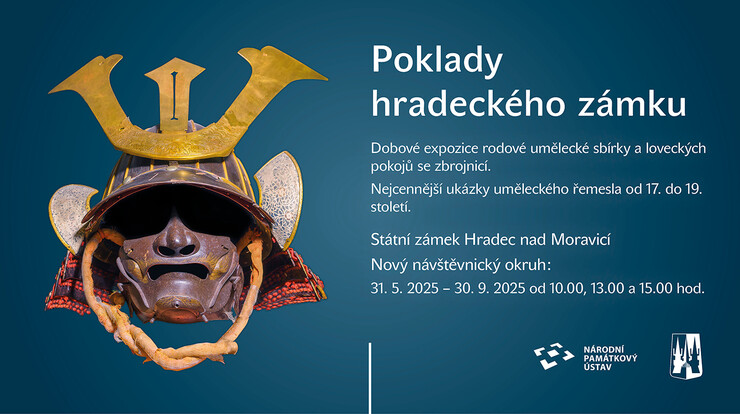 Poklady hradeckého zámku

Dobové expozice rodové umělecké sbírky a loveckých pokojů se zbrojnicí.

Nejcennější ukázky uměleckého řemesla od 17. do 19. století.

Státní zámek Hradec nad Moravicí

Nový návštěvnický okruh:

31. 5. 2025 – 30. 9. 2025 od 10.00, 13.00 a 15.00 hod.

NÁRODNÍ PAMÁTKOVÝ ÚSTAV